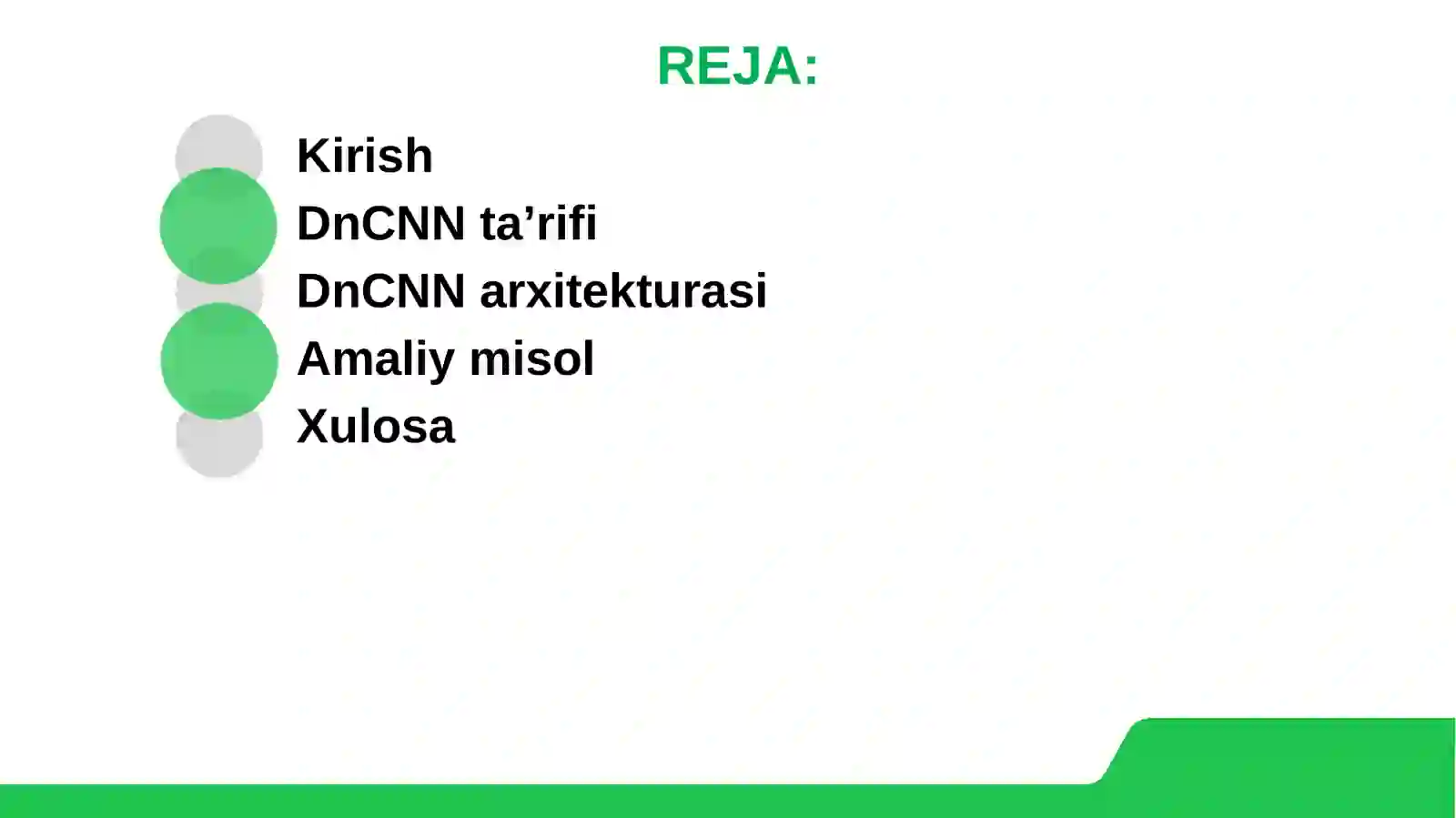 REJA:

Kirish
DnCNN ta’rifi
DnCNN arxitekturasi
Amaliy misol
Xulosa